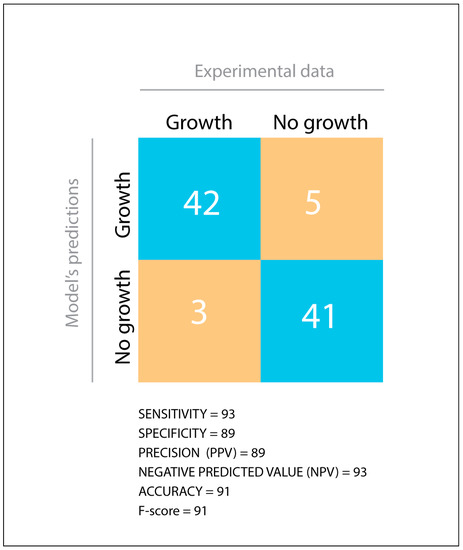 Experimental data

Model's predictions

| | Growth | No growth |
|---|---|---|
| Growth | 42 | 5 |
| No growth | 3 | 41 |

SENSITIVITY = 93
SPECIFICITY = 89
PRECISION (PPV) = 89
NEGATIVE PREDICTED VALUE (NPV) = 93
ACCURACY = 91
F-score = 91